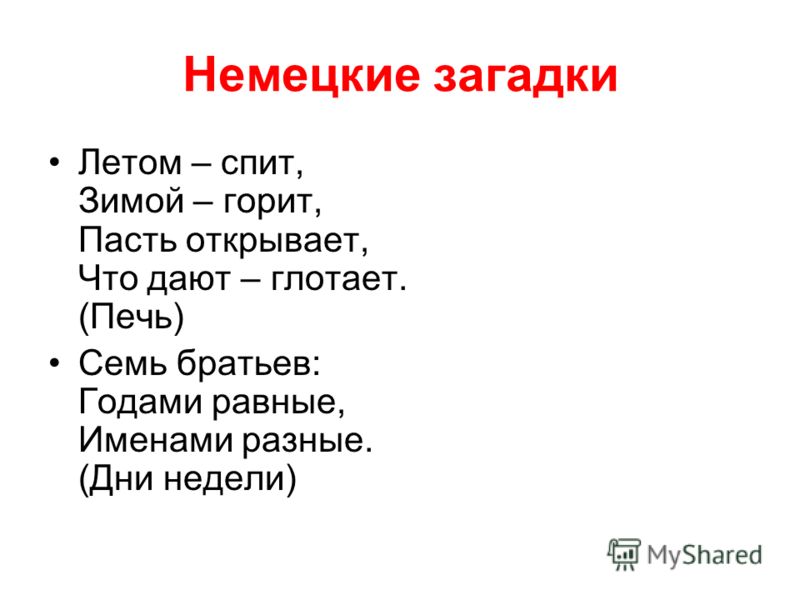 Немецкие загадки

• Летом – спит,
Зимой – горит,
Пасть открывает,
Что дают – глотает.
(Печь)

• Семь братьев:
Годами равные,
Именами разные.
(Дни недели)

MyShared